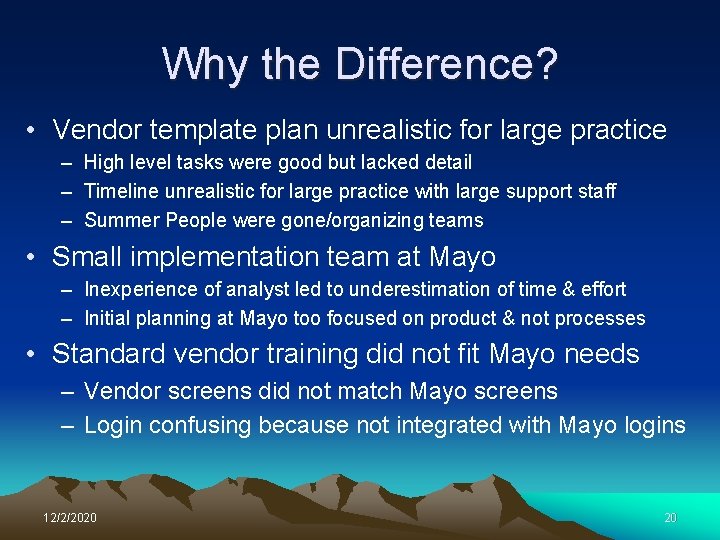 Why the Difference?

• Vendor template plan unrealistic for large practice
– High level tasks were good but lacked detail
– Timeline unrealistic for large practice with large support staff
– Summer People were gone/organizing teams

• Small implementation team at Mayo
– Inexperience of analyst led to underestimation of time & effort
– Initial planning at Mayo too focused on product & not processes

• Standard vendor training did not fit Mayo needs
– Vendor screens did not match Mayo screens
– Login confusing because not integrated with Mayo logins

12/2/2020

20